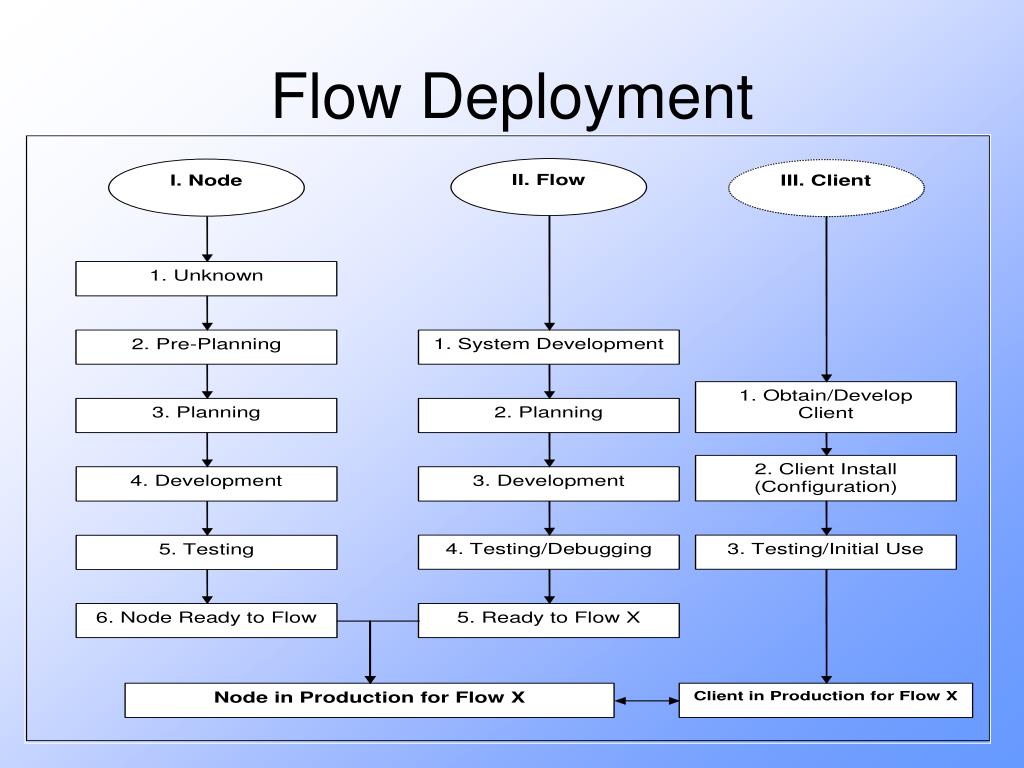 Flow Deployment

I. Node

1. Unknown

2. Pre-Planning

3. Planning

4. Development

5. Testing

6. Node Ready to Flow

II. Flow

1. System Development

2. Planning

3. Development

4. Testing/Debugging

5. Ready to Flow X

III. Client

1. Obtain/Develop Client

2. Client Install (Configuration)

3. Testing/Initial Use

Node in Production for Flow X

Client in Production for Flow X